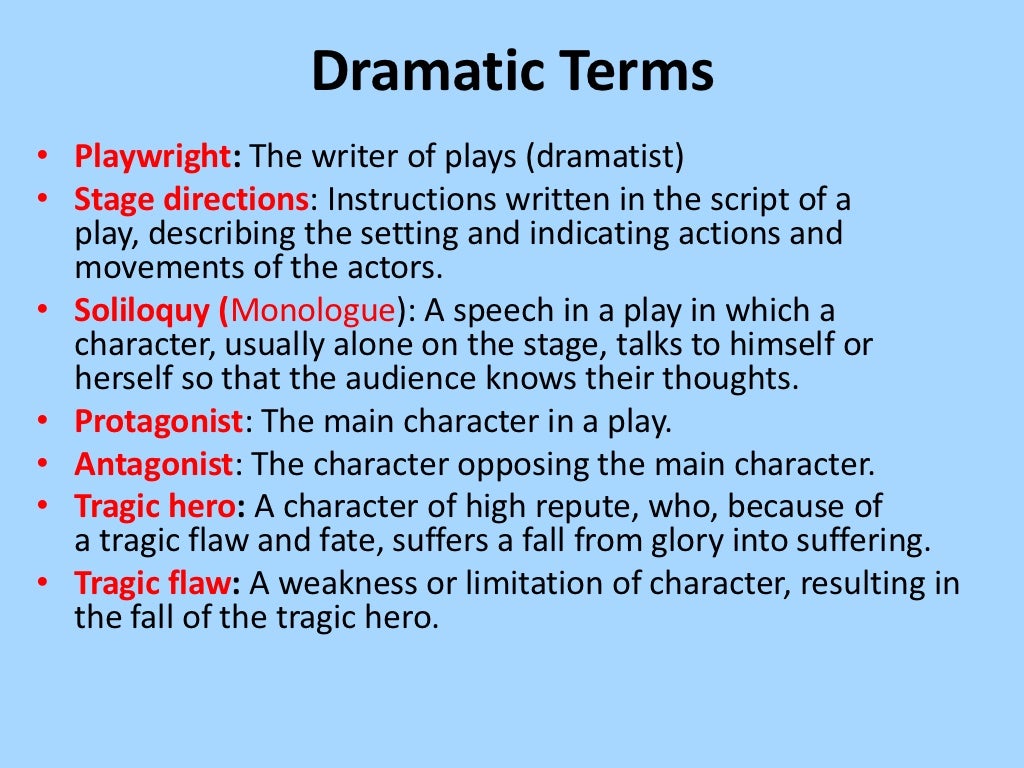 Dramatic Terms

• Playwright: The writer of plays (dramatist)
• Stage directions: Instructions written in the script of a play, describing the setting and indicating actions and movements of the actors.
• Soliloquy (Monologue): A speech in a play in which a character, usually alone on the stage, talks to himself or herself so that the audience knows their thoughts.
• Protagonist: The main character in a play.
• Antagonist: The character opposing the main character.
• Tragic hero: A character of high repute, who, because of a tragic flaw and fate, suffers a fall from glory into suffering.
• Tragic flaw: A weakness or limitation of character, resulting in the fall of the tragic hero.